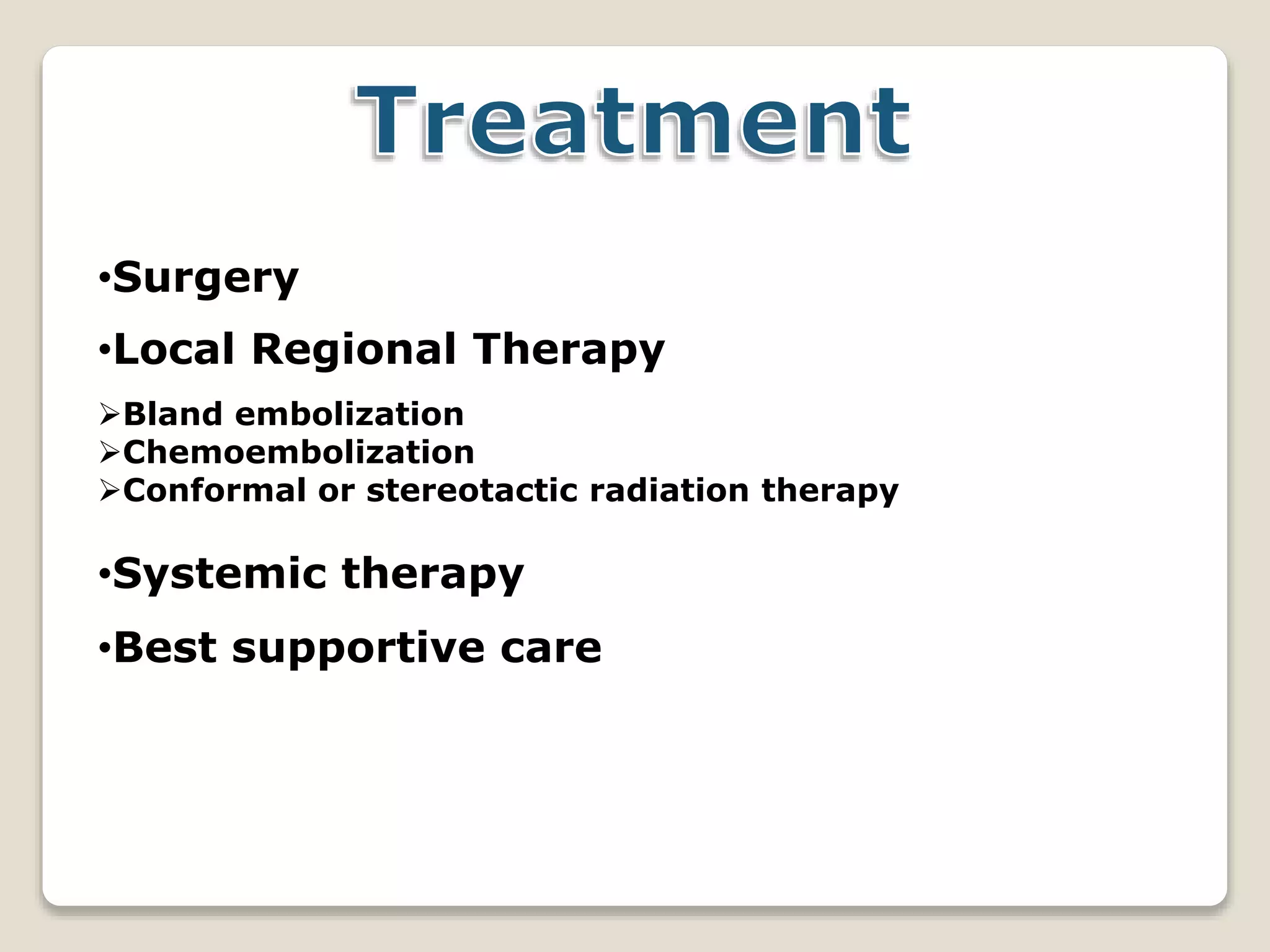 Treatment

•Surgery

•Local Regional Therapy

➢Bland embolization
➢Chemoembolization
➢Conformal or stereotactic radiation therapy

•Systemic therapy

•Best supportive care